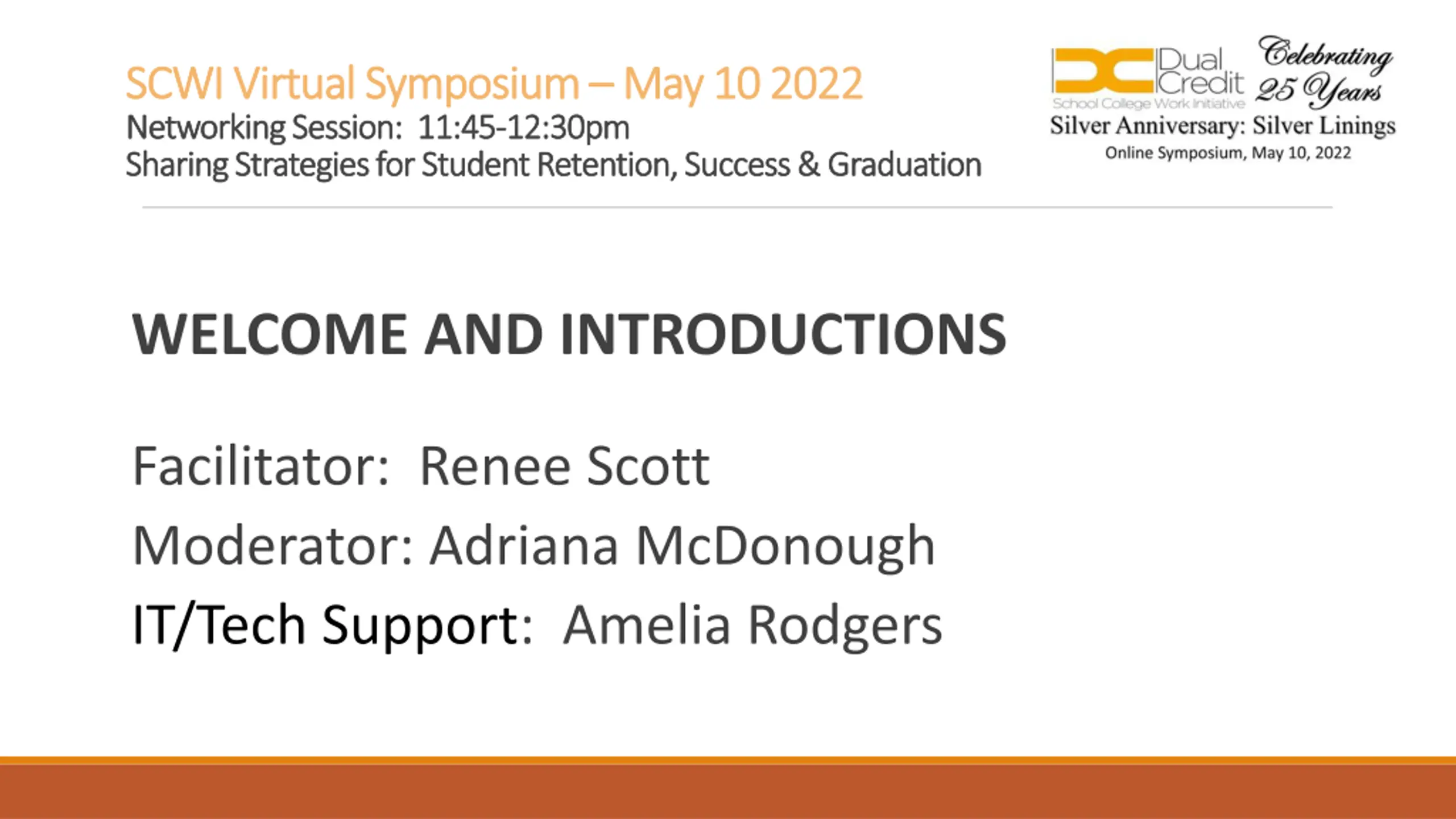 SCWI Virtual Symposium – May 10 2022
Networking Session: 11:45-12:30pm
Sharing Strategies for Student Retention, Success & Graduation

Dual Credit
School College Work Initiative
Celebrating 25 Years
Silver Anniversary: Silver Linings
Online Symposium, May 10, 2022

WELCOME AND INTRODUCTIONS

Facilitator: Renee Scott
Moderator: Adriana McDonough
IT/Tech Support: Amelia Rodgers